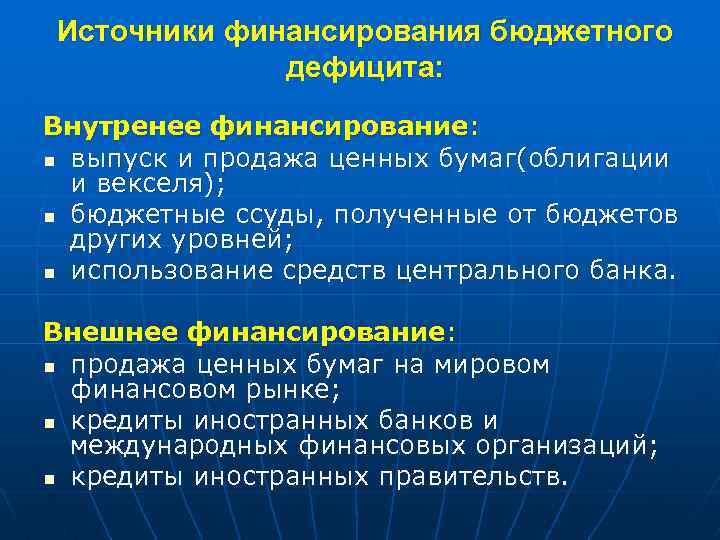 Источники финансирования бюджетного дефицита:

Внутренее финансирование:
- выпуск и продажа ценных бумаг(облигации и векселя);
- бюджетные ссуды, полученные от бюджетов других уровней;
- использование средств центрального банка.

Внешнее финансирование:
- продажа ценных бумаг на мировом финансовом рынке;
- кредиты иностранных банков и международных финансовых организаций;
- кредиты иностранных правительств.